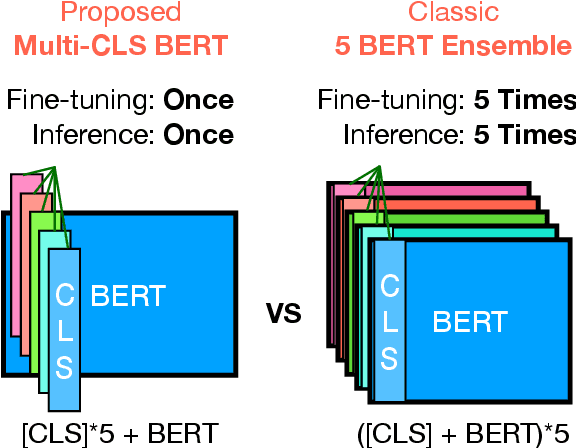 Proposed
Multi-CLS BERT

Fine-tuning: Once
Inference: Once

CLS BERT

[CLS]*5 + BERT

VS

Classic
5 BERT Ensemble

Fine-tuning: 5 Times
Inference: 5 Times

CLS BERT

([CLS] + BERT)*5